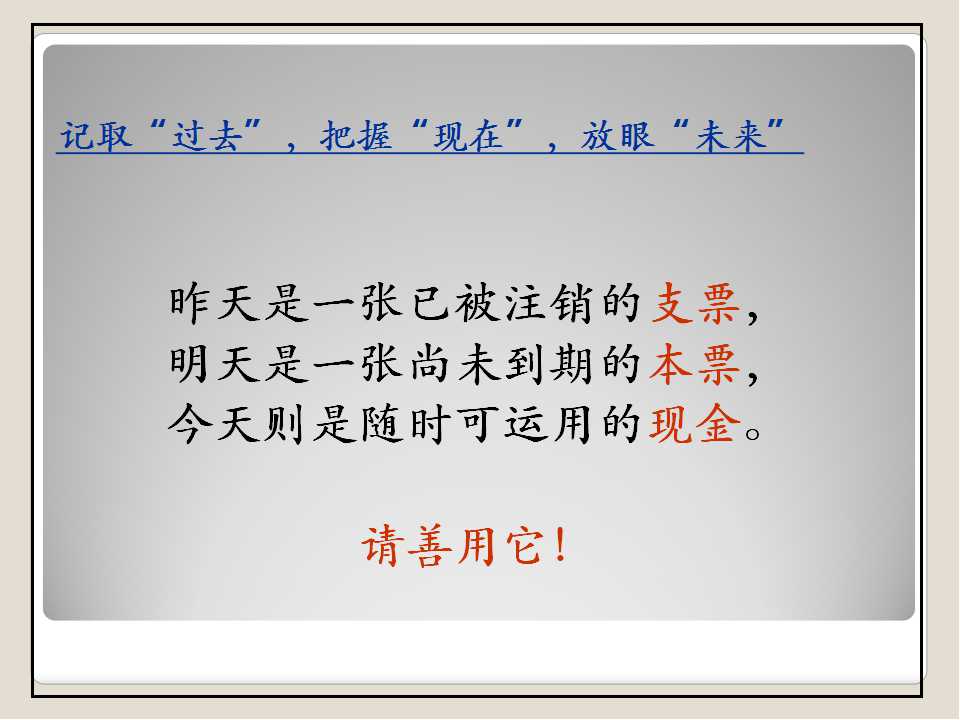 记取“过去”，把握“现在”，放眼“未来”

昨天是一张已被注销的支票，
明天是一张尚未到期的本票，
今天则是随时可运用的现金。

请善用它！